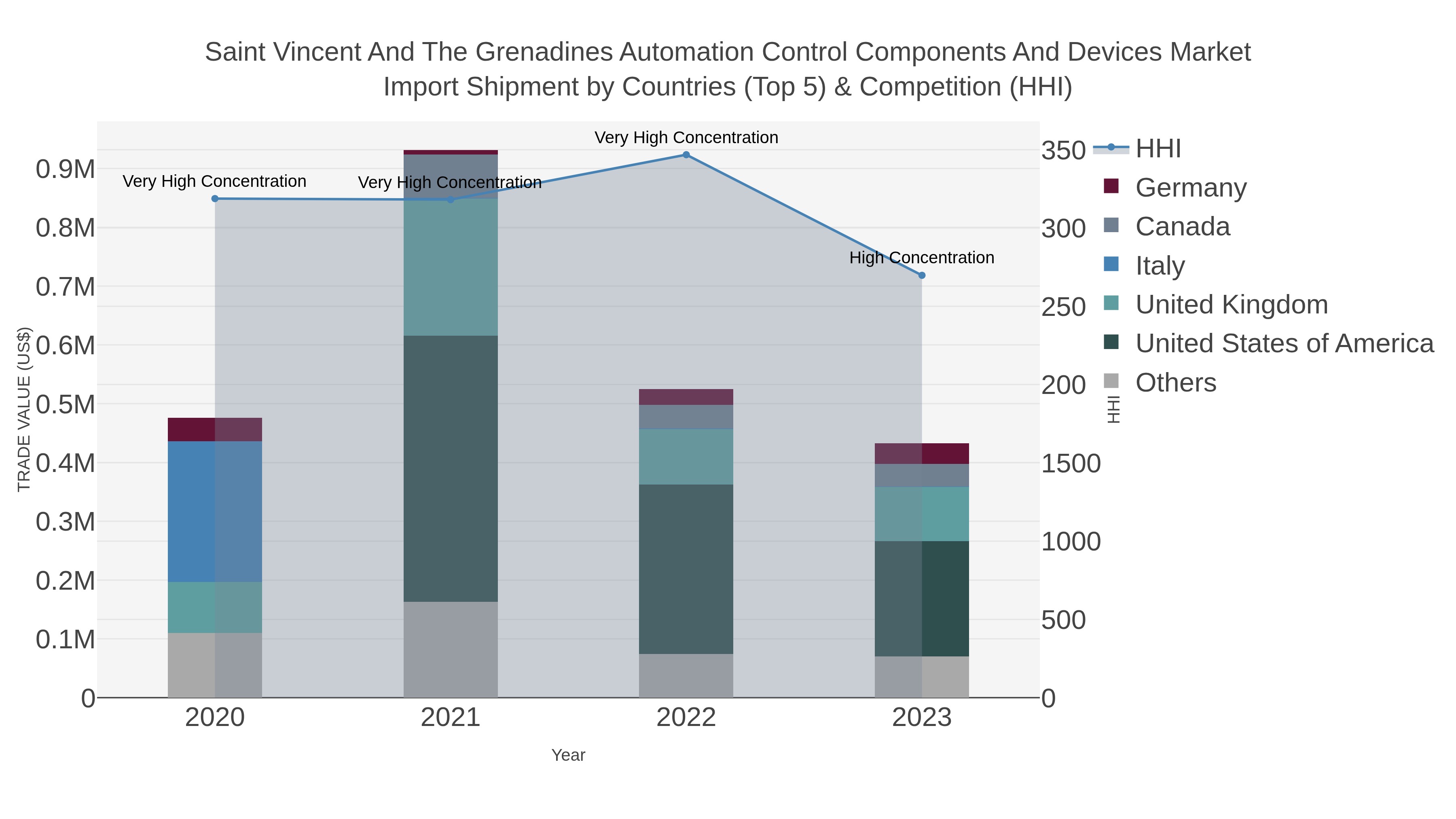 Saint Vincent And The Grenadines Automation Control Components And Devices Market
Import Shipment by Countries (Top 5) & Competition (HHI)

TRADE VALUE (US$)

0.9M
0.8M
0.7M
0.6M
0.5M
0.4M
0.3M
0.2M
0.1M
0

Very High Concentration
Very High Concentration
Very High Concentration
High Concentration

2020
2021
2022
2023

Year

3500
3000
2500
2000
1500
1000
500
0

HHI

HHI
Germany
Canada
Italy
United Kingdom
United States of America
Others